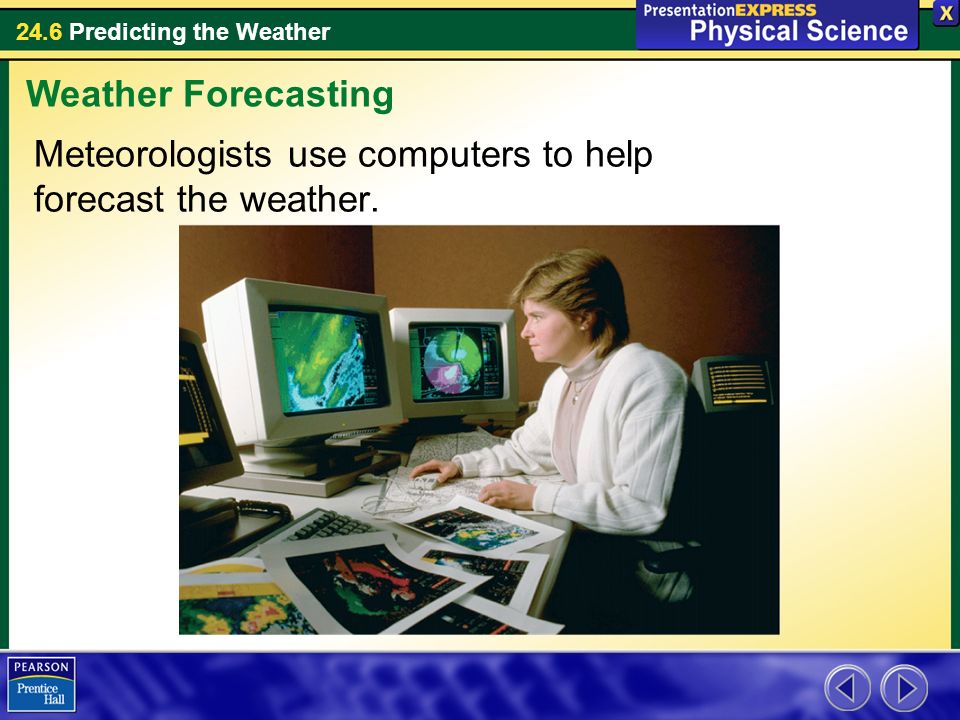 24.6 Predicting the Weather

PresentationEXPRESS
Physical Science

X

Weather Forecasting

Meteorologists use computers to help forecast the weather.

PEARSON
Prentice Hall